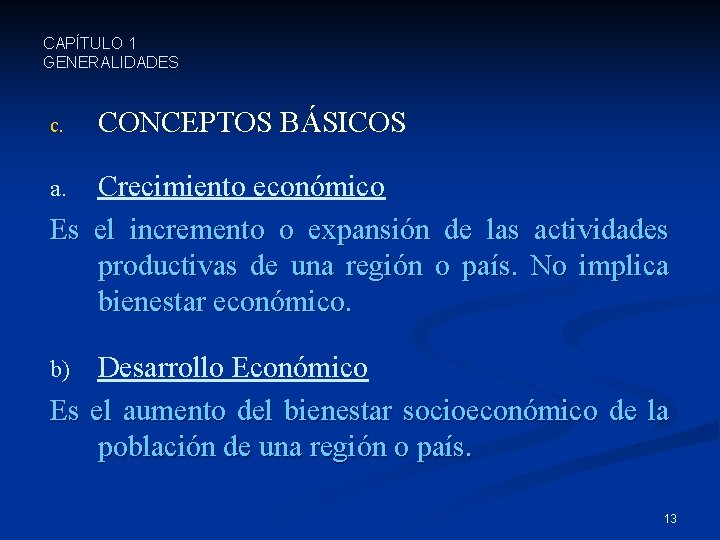 CAPÍTULO 1
GENERALIDADES

c. CONCEPTOS BÁSICOS

a. Crecimiento económico

Es el incremento o expansión de las actividades productivas de una región o país. No implica bienestar económico.

b) Desarrollo Económico

Es el aumento del bienestar socioeconómico de la población de una región o país.

13